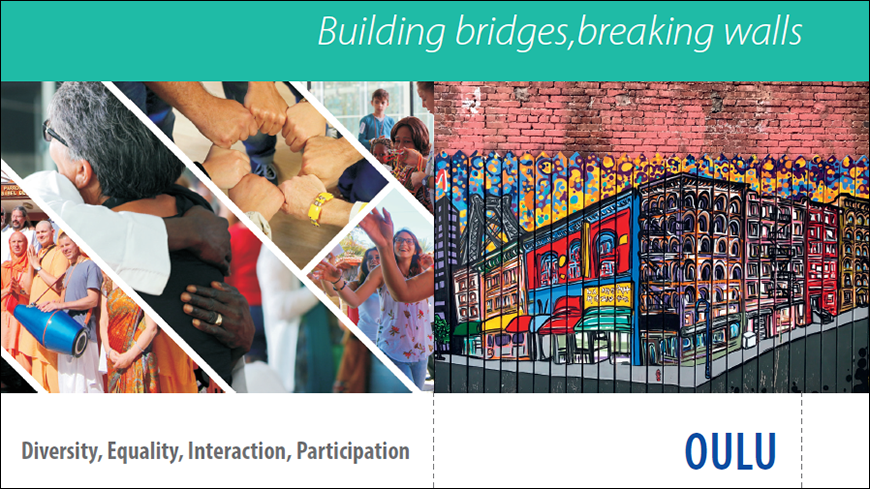 Building bridges,breaking walls

Diversity, Equality, Interaction, Participation

OULU